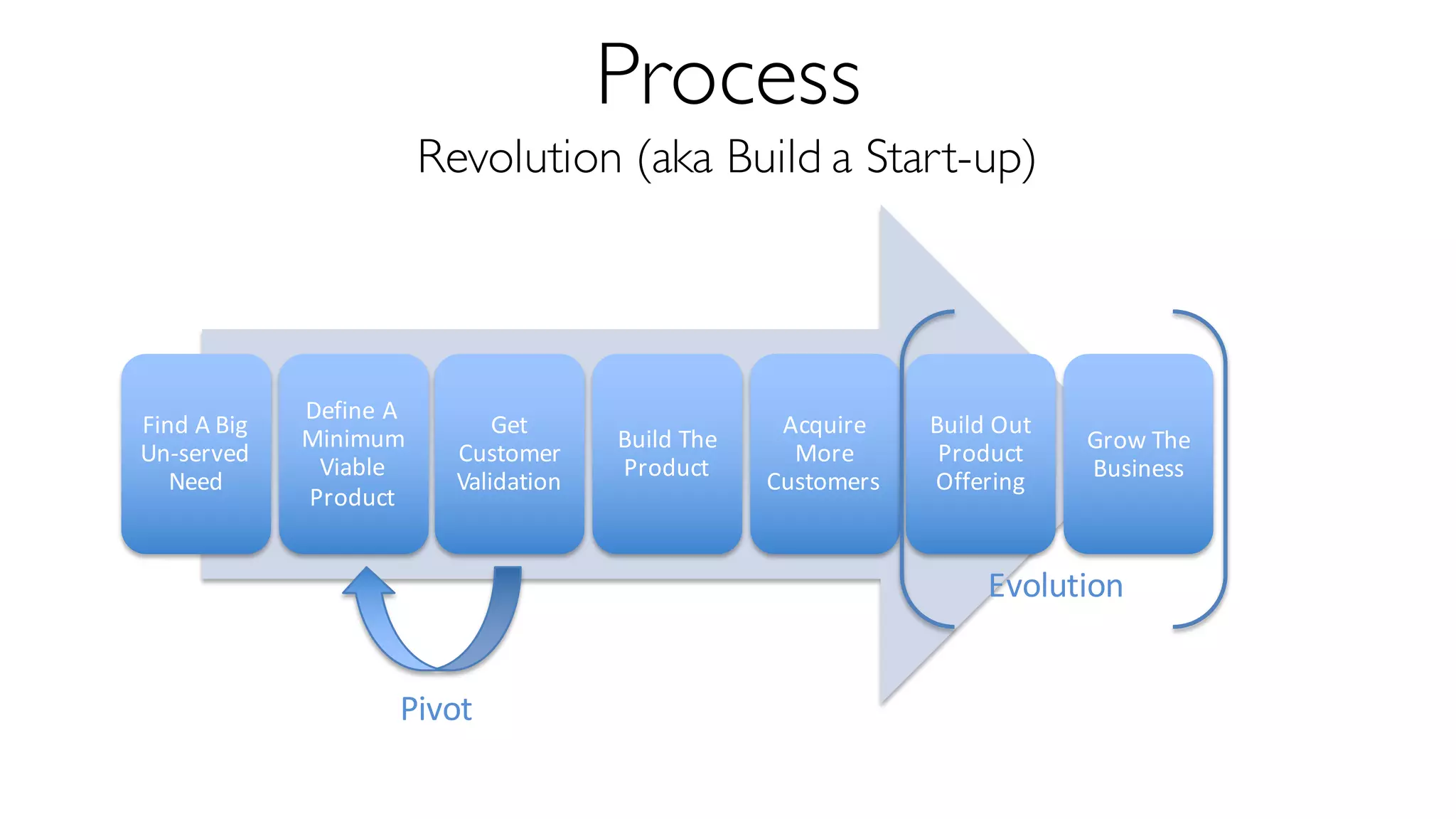 Process

Revolution (aka Build a Start-up)

Find A Big Un-served Need

Define A Minimum Viable Product

Get Customer Validation

Build The Product

Acquire More Customers

Build Out Product Offering

Grow The Business

Evolution

Pivot